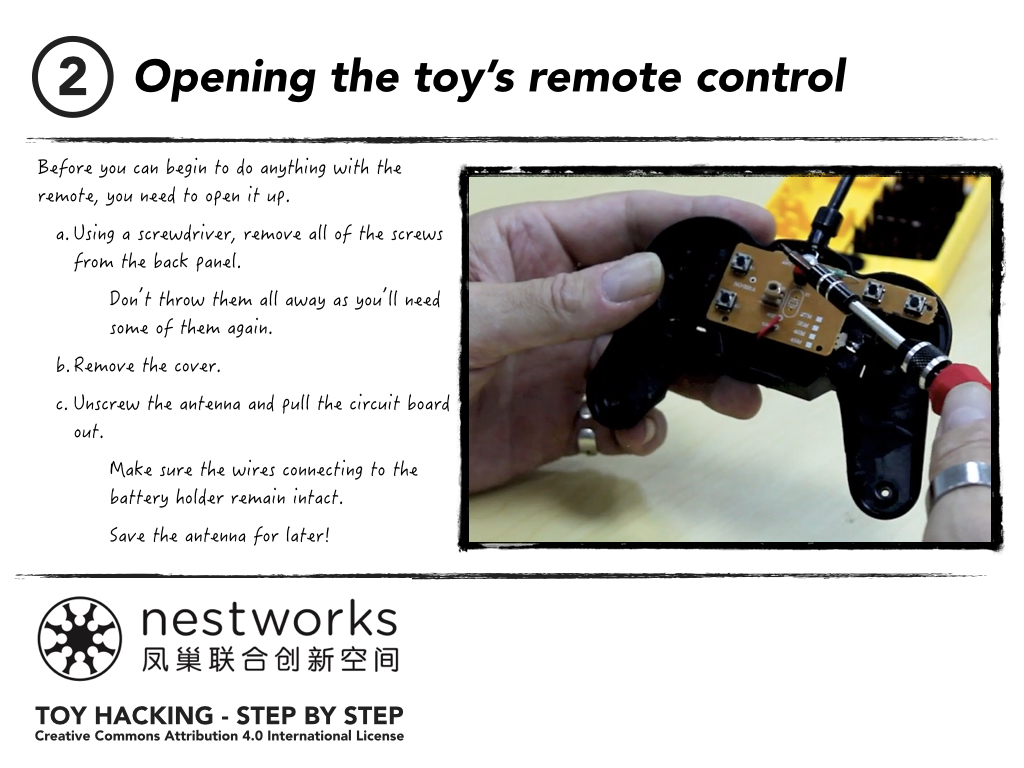 2 Opening the toy's remote control

Before you can begin to do anything with the remote, you need to open it up.

a. Using a screwdriver, remove all of the screws from the back panel.

Don't throw them all away as you'll need some of them again.

b. Remove the cover.

c. Unscrew the antenna and pull the circuit board out.

Make sure the wires connecting to the battery holder remain intact.

Save the antenna for later!

nestworks
凤巢联合创新空间

TOY HACKING - STEP BY STEP
Creative Commons Attribution 4.0 International License